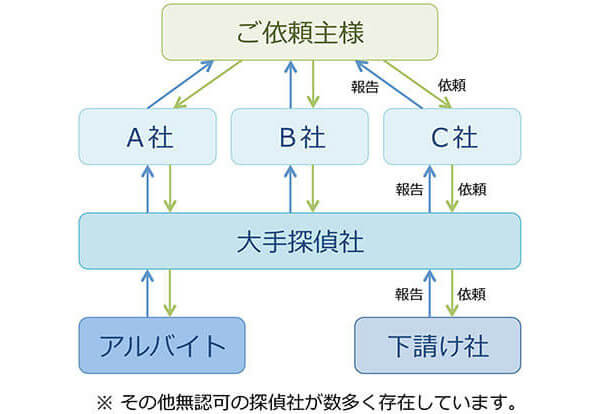 ご依頼主様

報告
依頼

A社

B社

C社

報告
依頼

大手探偵社

報告
依頼

アルバイト

下請け社

※ その他無認可の探偵社が数多く存在しています。